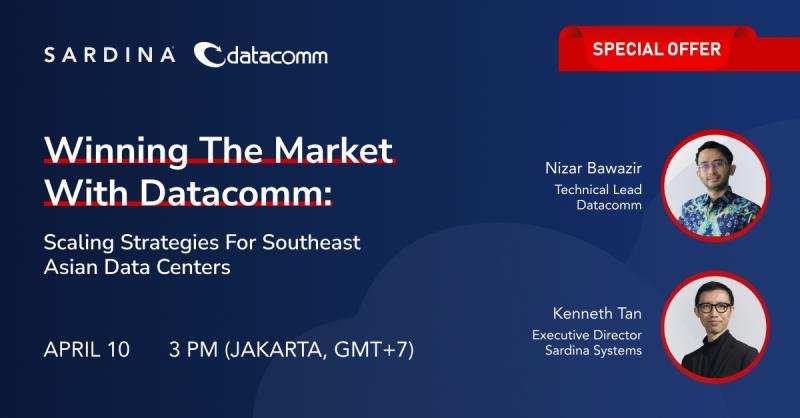 SARDINA datacomm

SPECIAL OFFER

Winning The Market With Datacomm:

Scaling Strategies For Southeast Asian Data Centers

APRIL 10 3 PM (JAKARTA, GMT+7)

Nizar Bawazir
Technical Lead
Datacomm

Kenneth Tan
Executive Director
Sardina Systems